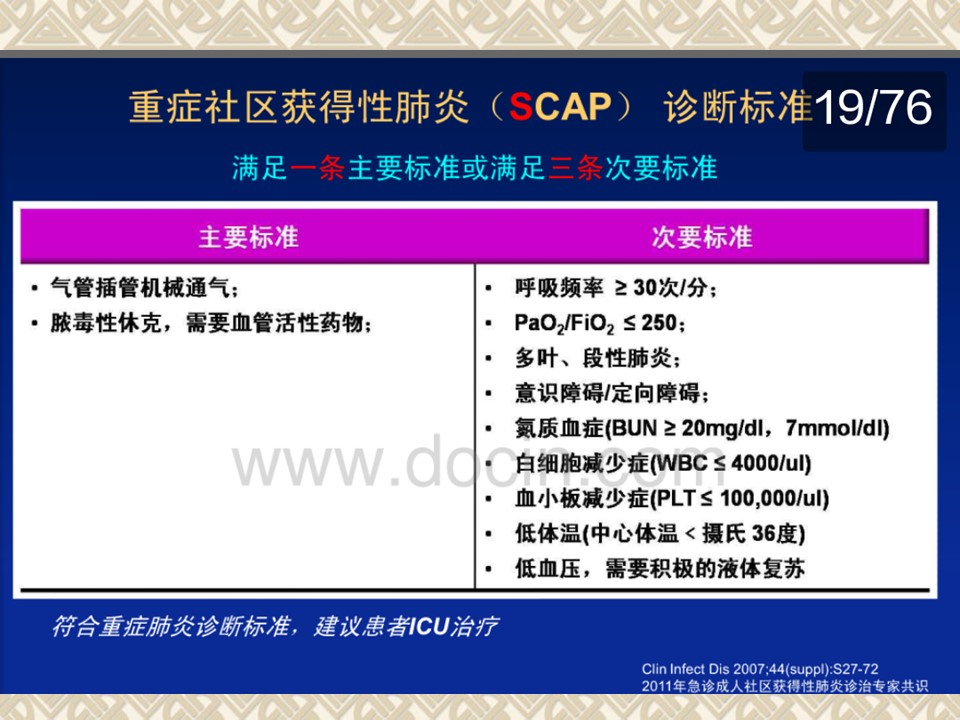 重症社区获得性肺炎（SCAP） 诊断标准

19/76

满足一条主要标准或满足三条次要标准

| 主要标准 | 次要标准 |
|---|---|
| • 气管插管机械通气；<br>• 脓毒性休克，需要血管活性药物； | • 呼吸频率 ≥ 30次/分；<br>• $PaO_2/FiO_2$ ≤ 250；<br>• 多叶、段性肺炎；<br>• 意识障碍/定向障碍；<br>• 氮质血症(BUN ≥ 20mg/dl，7mmol/dl)<br>• 白细胞减少症(WBC ≤ 4000/ul)<br>• 血小板减少症(PLT ≤ 100,000/ul)<br>• 低体温(中心体温 < 摄氏 36度)<br>• 低血压，需要积极的液体复苏 |

www.docin.com

符合重症肺炎诊断标准，建议患者ICU治疗

Clin Infect Dis 2007;44(suppl):S27-72
2011年急诊成人社区获得性肺炎诊治专家共识